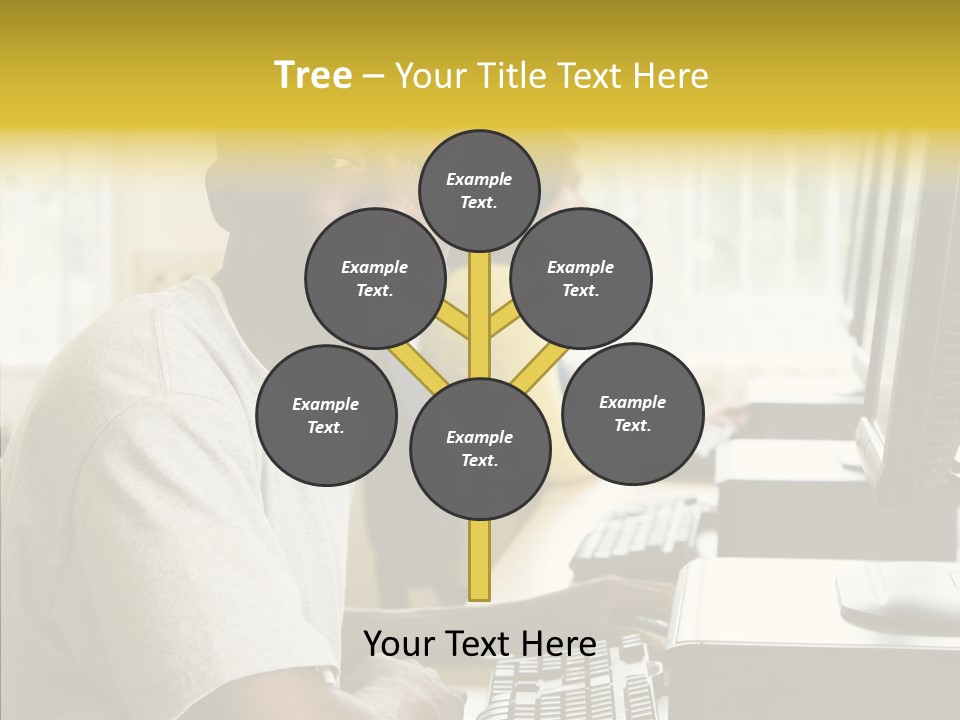 Tree – Your Title Text Here

Example Text.

Example Text.

Example Text.

Example Text.

Example Text.

Example Text.

Your Text Here